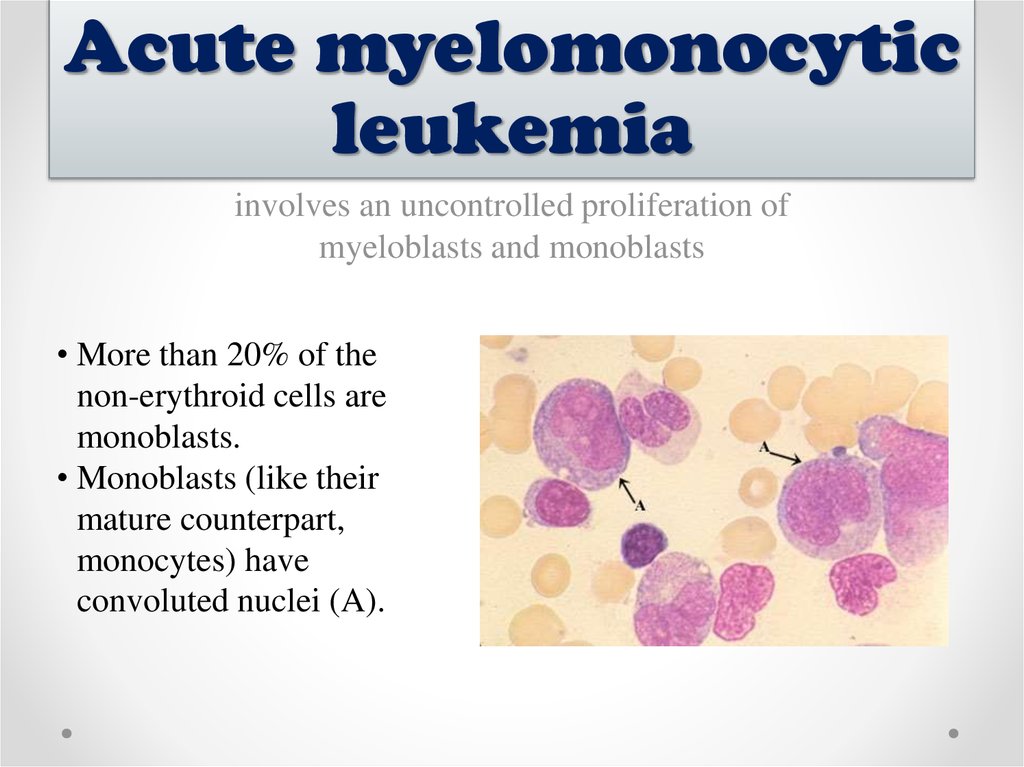 Acute myelomonocytic leukemia

involves an uncontrolled proliferation of myeloblasts and monoblasts

• More than 20% of the non-erythroid cells are monoblasts.
• Monoblasts (like their mature counterpart, monocytes) have convoluted nuclei (A).

A

A